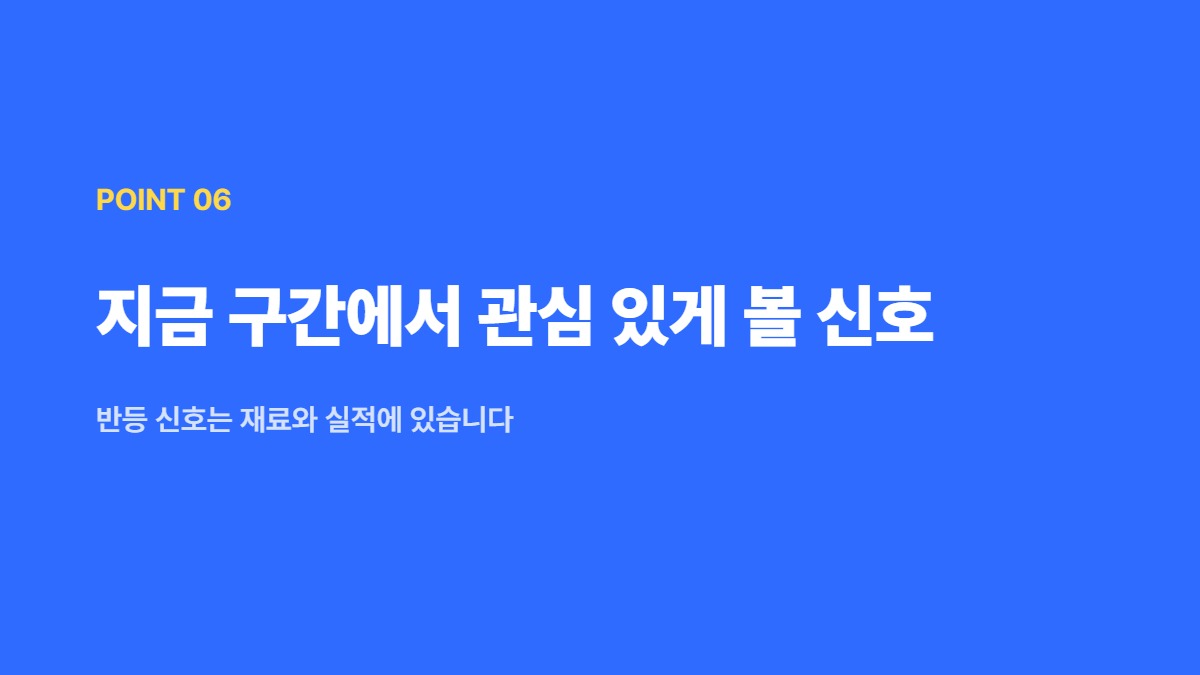 POINT 06

지금 구간에서 관심 있게 볼 신호

반등 신호는 재료와 실적에 있습니다